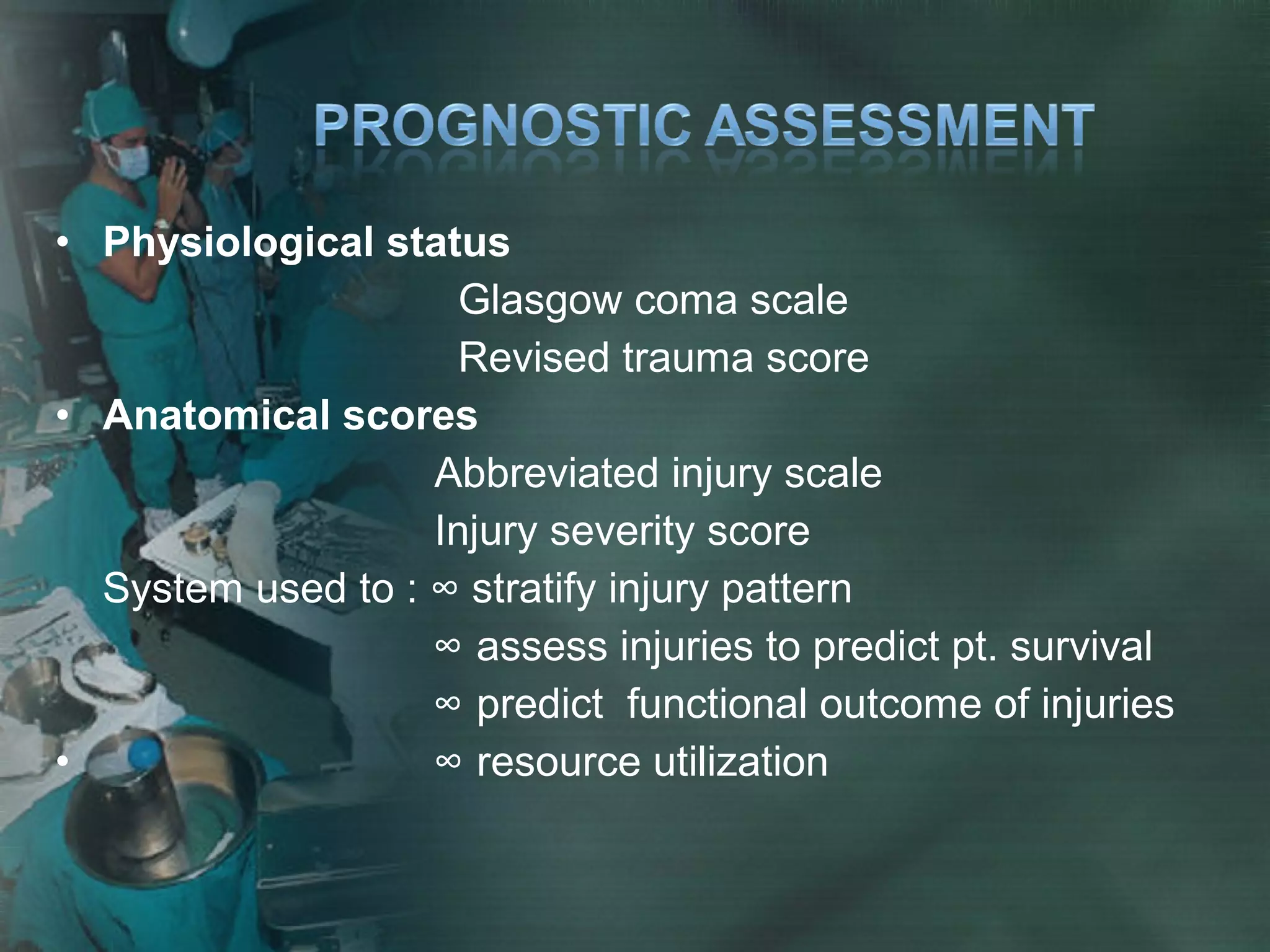 PROGNOSTIC ASSESSMENT

• Physiological status

Glasgow coma scale

Revised trauma score

• Anatomical scores

Abbreviated injury scale

Injury severity score

System used to : ∞ stratify injury pattern

∞ assess injuries to predict pt. survival

∞ predict functional outcome of injuries

• ∞ resource utilization